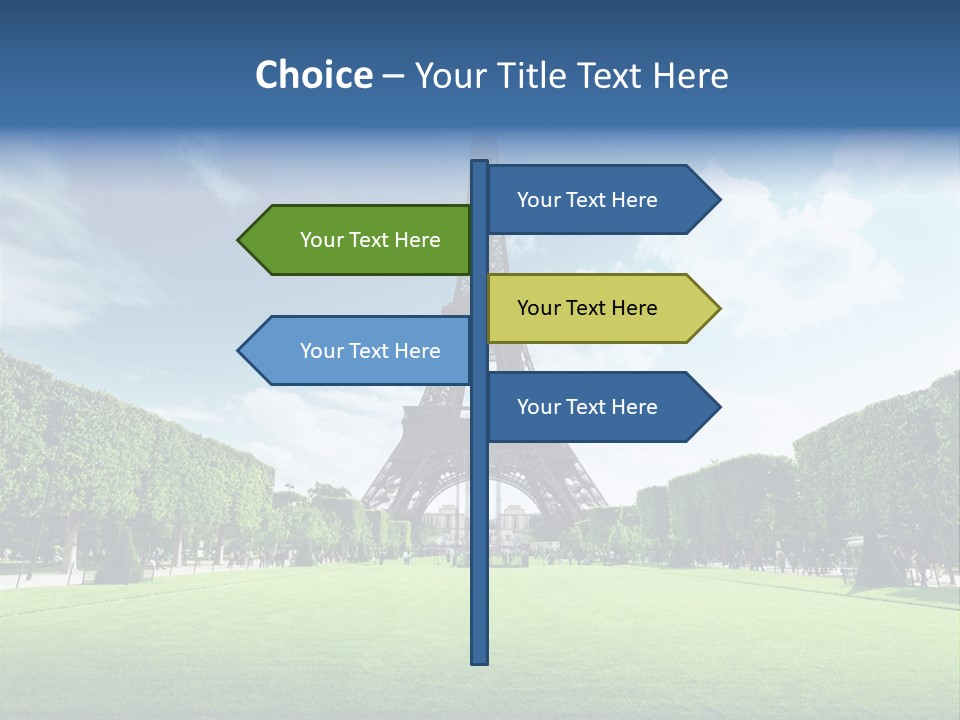 Choice – Your Title Text Here

Your Text Here

Your Text Here

Your Text Here

Your Text Here

Your Text Here